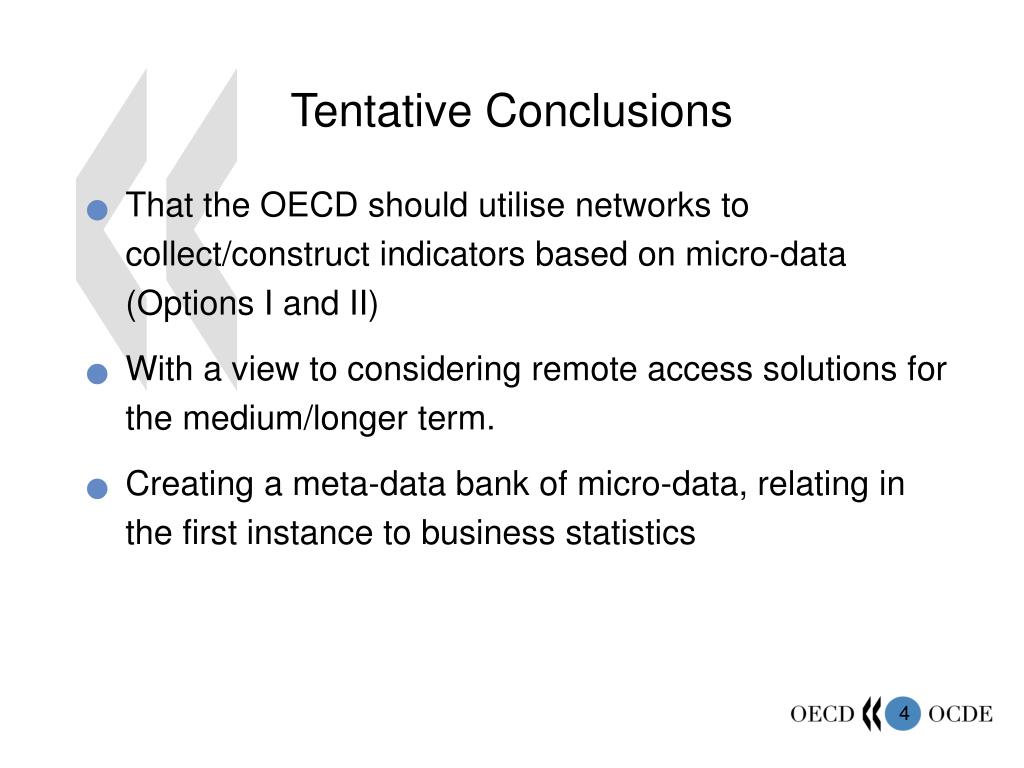 Tentative Conclusions

That the OECD should utilise networks to collect/construct indicators based on micro-data (Options I and II)

With a view to considering remote access solutions for the medium/longer term.

Creating a meta-data bank of micro-data, relating in the first instance to business statistics

OECD 4 OCDE